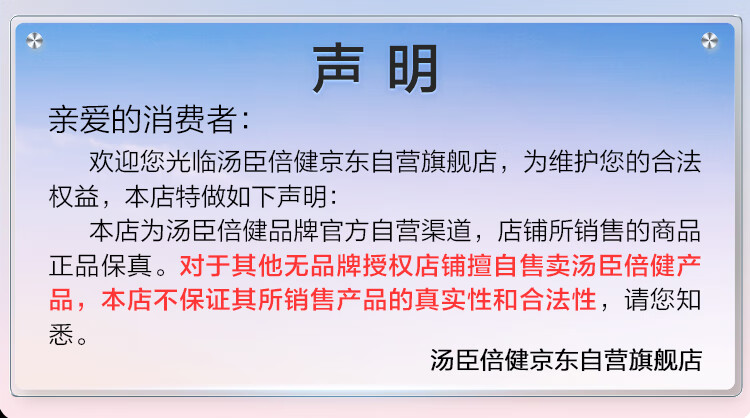 声 明

亲爱的消费者：

欢迎您光临汤臣倍健京东自营旗舰店，为维护您的合法权益，本店特做如下声明：

本店为汤臣倍健品牌官方自营渠道，店铺所销售的商品正品保真。对于其他无品牌授权店铺擅自售卖汤臣倍健产品，本店不保证其所销售产品的真实性和合法性，请您知悉。

汤臣倍健京东自营旗舰店